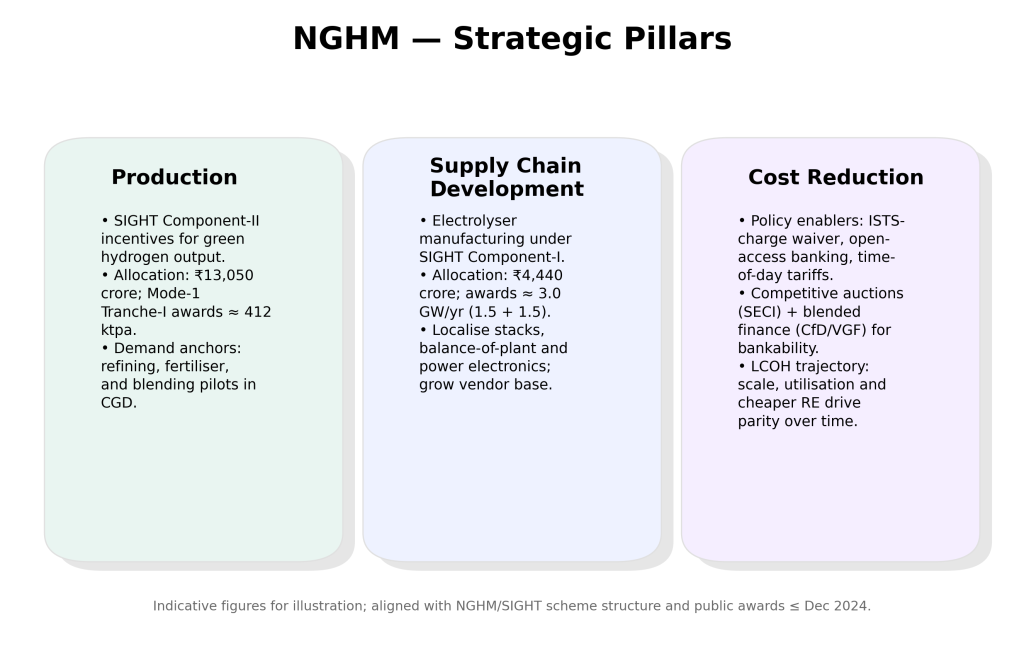 NGHM — Strategic Pillars

Production

• SIGHT Component-II incentives for green hydrogen output.
• Allocation: ₹13,050 crore; Mode-1 Tranche-I awards ≈ 412 ktpa.
• Demand anchors: refining, fertiliser, and blending pilots in CGD.

Supply Chain Development

• Electrolyser manufacturing under SIGHT Component-I.
• Allocation: ₹4,440 crore; awards ≈ 3.0 GW/yr (1.5 + 1.5).
• Localise stacks, balance-of-plant and power electronics; grow vendor base.

Cost Reduction

• Policy enablers: ISTS-charge waiver, open-access banking, time-of-day tariffs.
• Competitive auctions (SECI) + blended finance (CfD/VGF) for bankability.
• LCOH trajectory: scale, utilisation and cheaper RE drive parity over time.

Indicative figures for illustration; aligned with NGHM/SIGHT scheme structure and public awards ≤ Dec 2024.